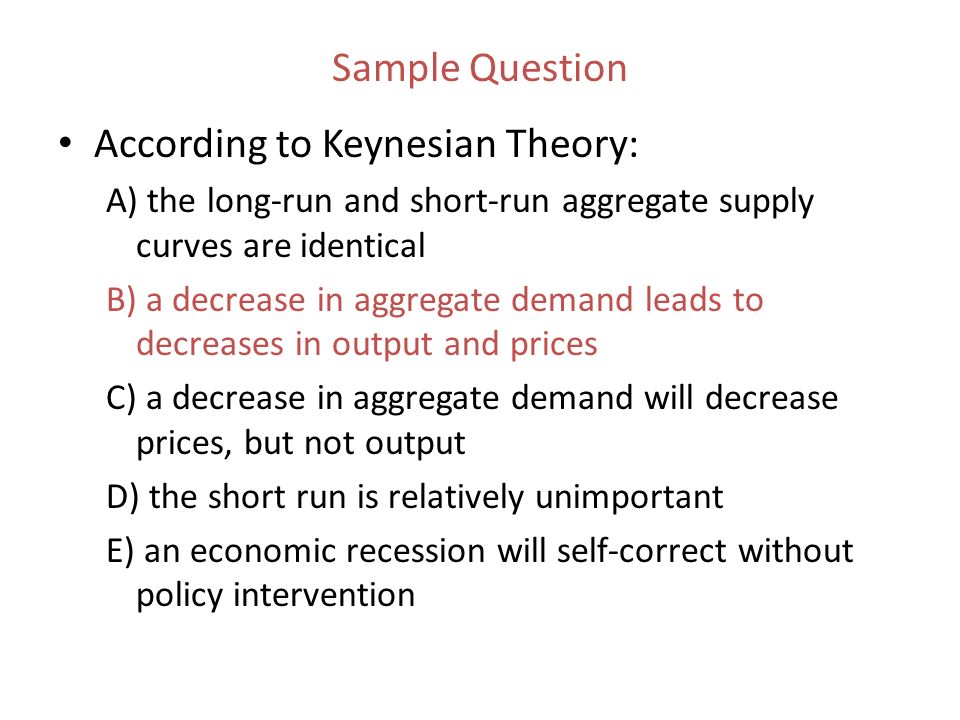 Sample Question

• According to Keynesian Theory:

A) the long-run and short-run aggregate supply curves are identical

B) a decrease in aggregate demand leads to decreases in output and prices

C) a decrease in aggregate demand will decrease prices, but not output

D) the short run is relatively unimportant

E) an economic recession will self-correct without policy intervention